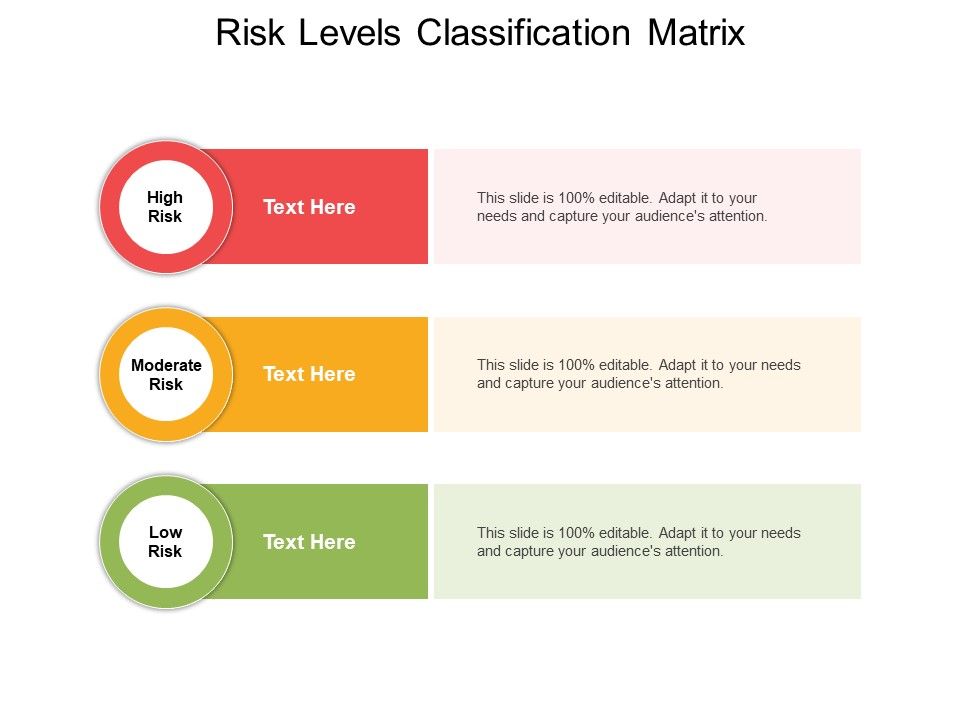 Risk Levels Classification Matrix

High Risk

Text Here

This slide is 100% editable. Adapt it to your needs and capture your audience's attention.

Moderate Risk

Text Here

This slide is 100% editable. Adapt it to your needs and capture your audience's attention.

Low Risk

Text Here

This slide is 100% editable. Adapt it to your needs and capture your audience's attention.